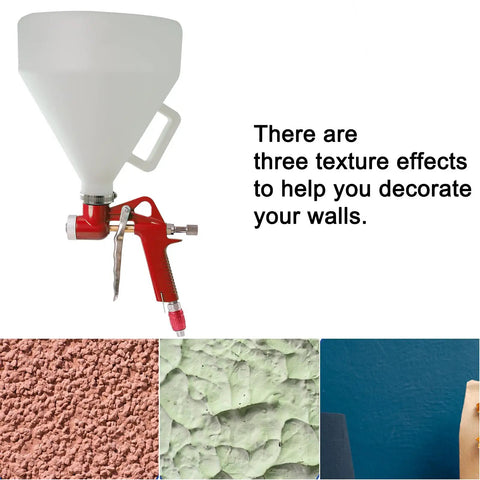 There are three texture effects to help you decorate your walls.